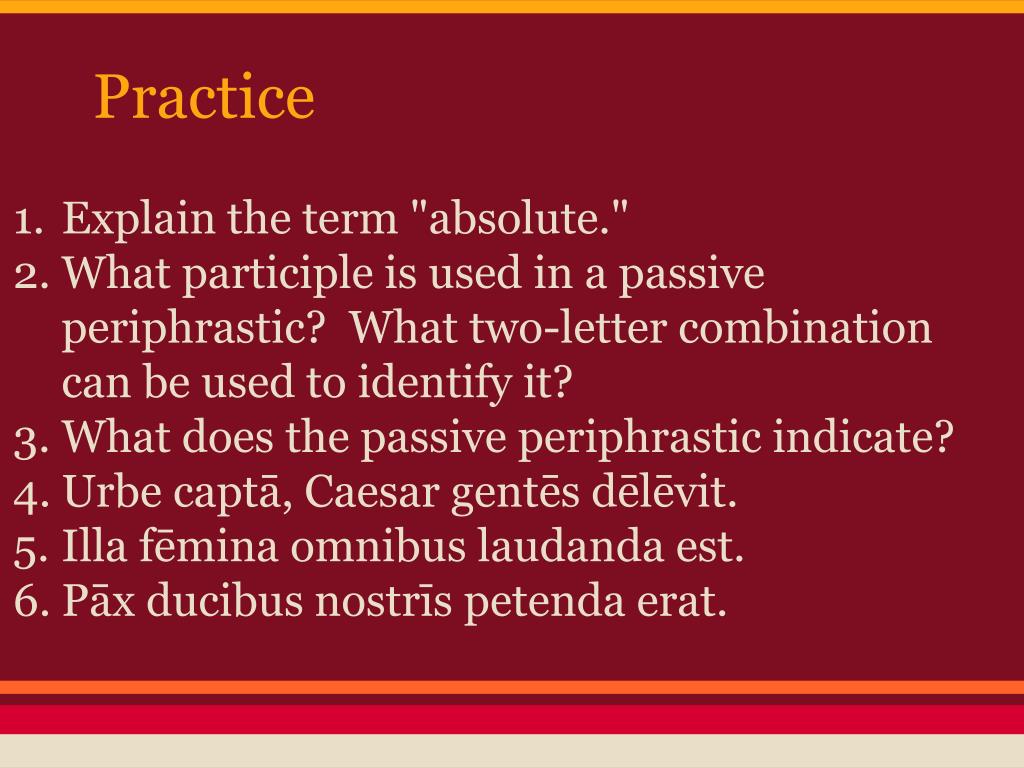 Practice

1. Explain the term "absolute."
2. What participle is used in a passive periphrastic? What two-letter combination can be used to identify it?
3. What does the passive periphrastic indicate?
4. Urbe captā, Caesar gentēs dēlēvit.
5. Illa fēmina omnibus laudanda est.
6. Pāx ducibus nostrīs petenda erat.